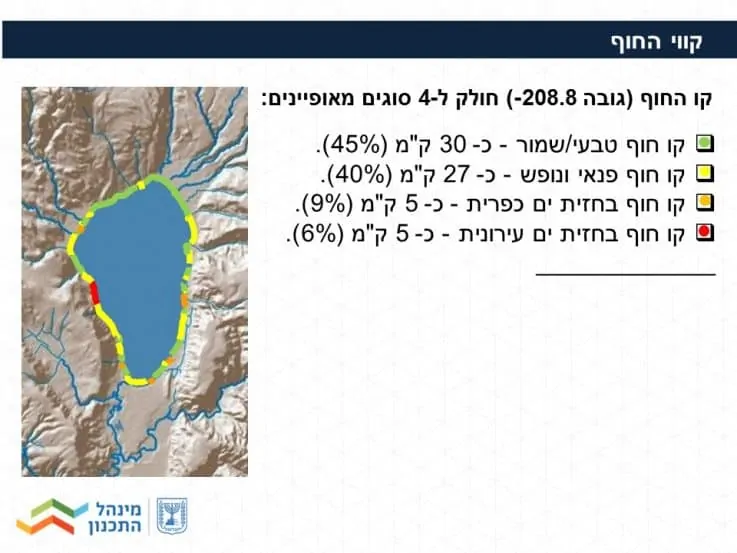 קווי החוף

קו החוף (גובה 208.8-) חולק ל-4 סוגים מאופיינים:

קו חוף טבעי/שמור - כ- 30 ק"מ (45%).
קו חוף פנאי ונופש - כ- 27 ק"מ (40%).
קו חוף בחזית ים כפרית - כ- 5 ק"מ (9%).
קו חוף בחזית ים עירונית - כ- 5 ק"מ (6%).

מינהל התכנון